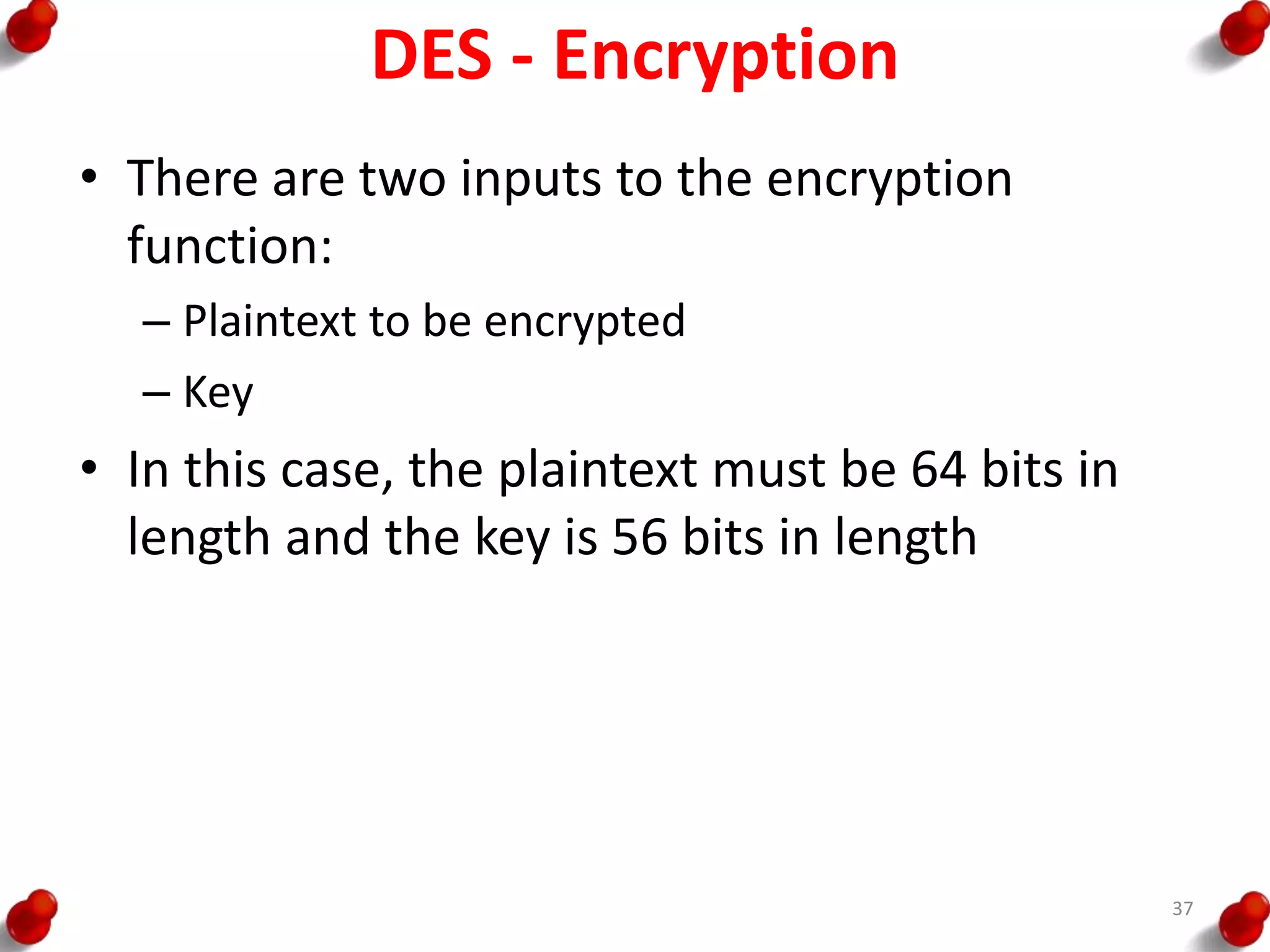 DES - Encryption

• There are two inputs to the encryption function:
  – Plaintext to be encrypted
  – Key
• In this case, the plaintext must be 64 bits in length and the key is 56 bits in length

37